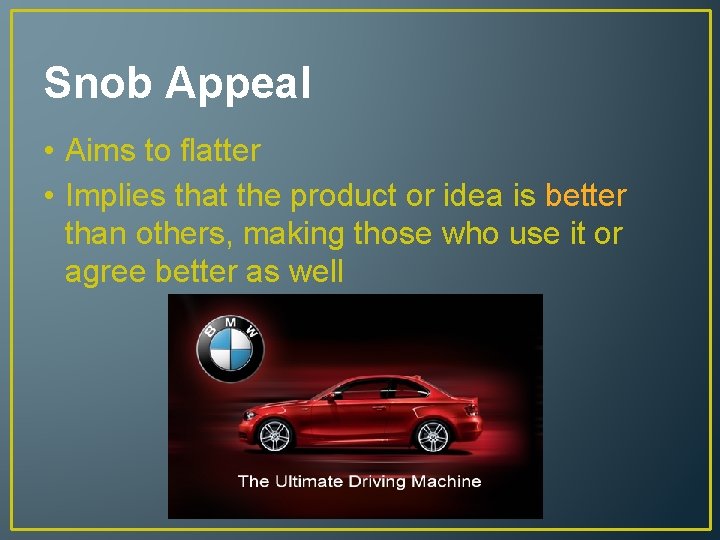 Snob Appeal

• Aims to flatter
• Implies that the product or idea is better than others, making those who use it or agree better as well

BMW

The Ultimate Driving Machine